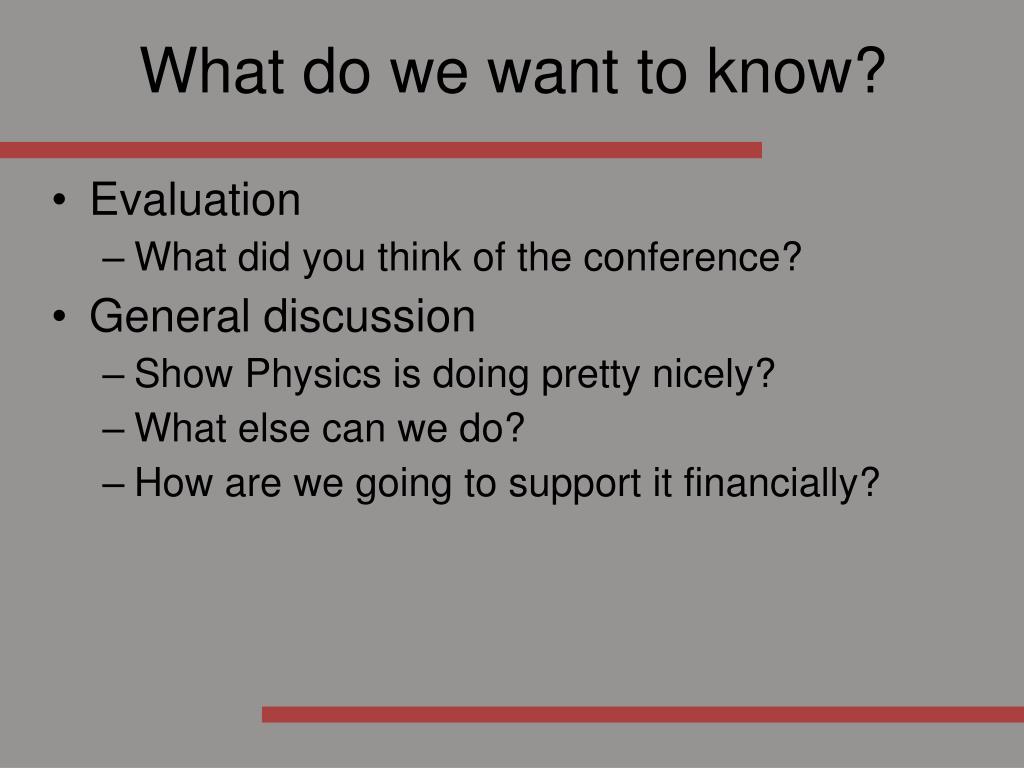 What do we want to know?

• Evaluation
– What did you think of the conference?
• General discussion
– Show Physics is doing pretty nicely?
– What else can we do?
– How are we going to support it financially?